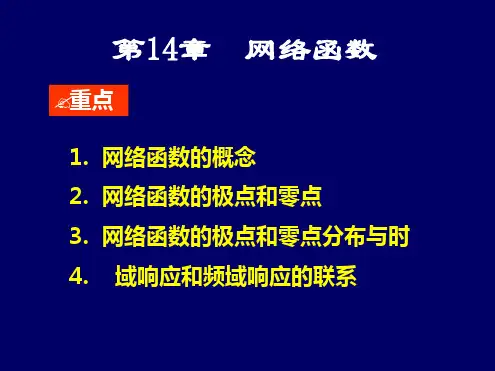 第14章　网络函数

重点

1. 网络函数的概念
2. 网络函数的极点和零点
3. 网络函数的极点和零点分布与时
4. 域响应和频域响应的联系